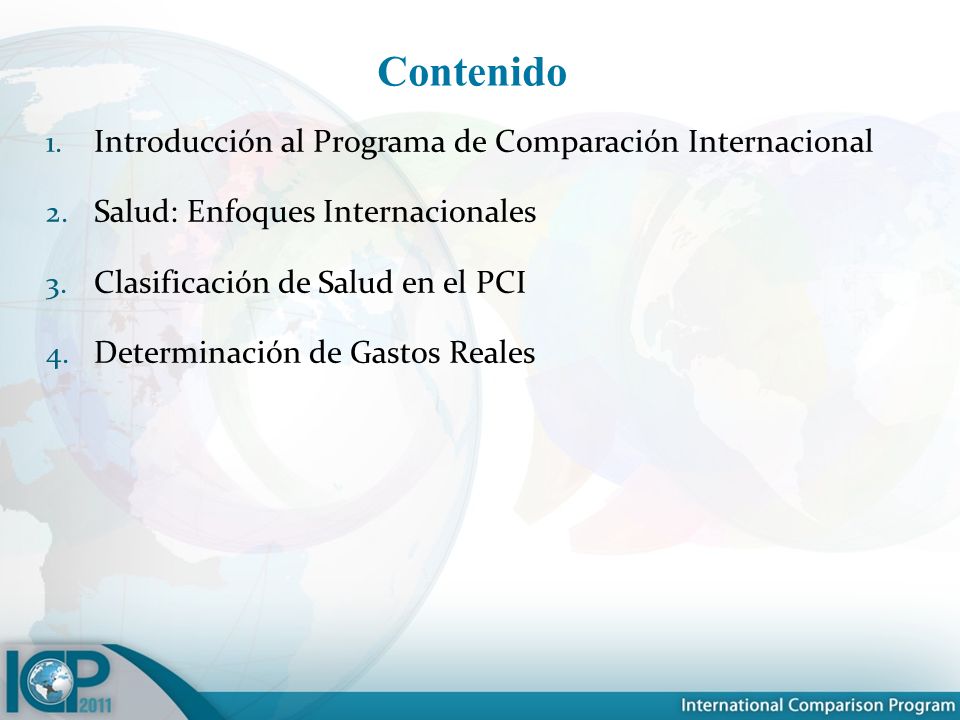 Contenido

1. Introducción al Programa de Comparación Internacional

2. Salud: Enfoques Internacionales

3. Clasificación de Salud en el PCI

4. Determinación de Gastos Reales

ICP 2011

International Comparison Program